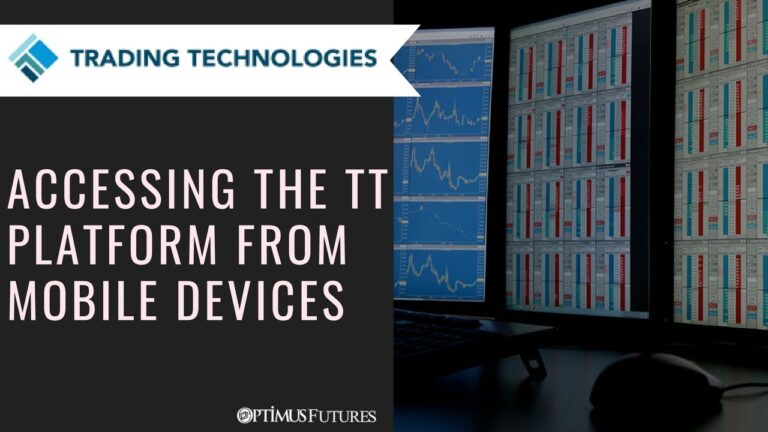 TRADING TECHNOLOGIES

ACCESSING THE TT PLATFORM FROM MOBILE DEVICES

OPTIMUS FUTURES